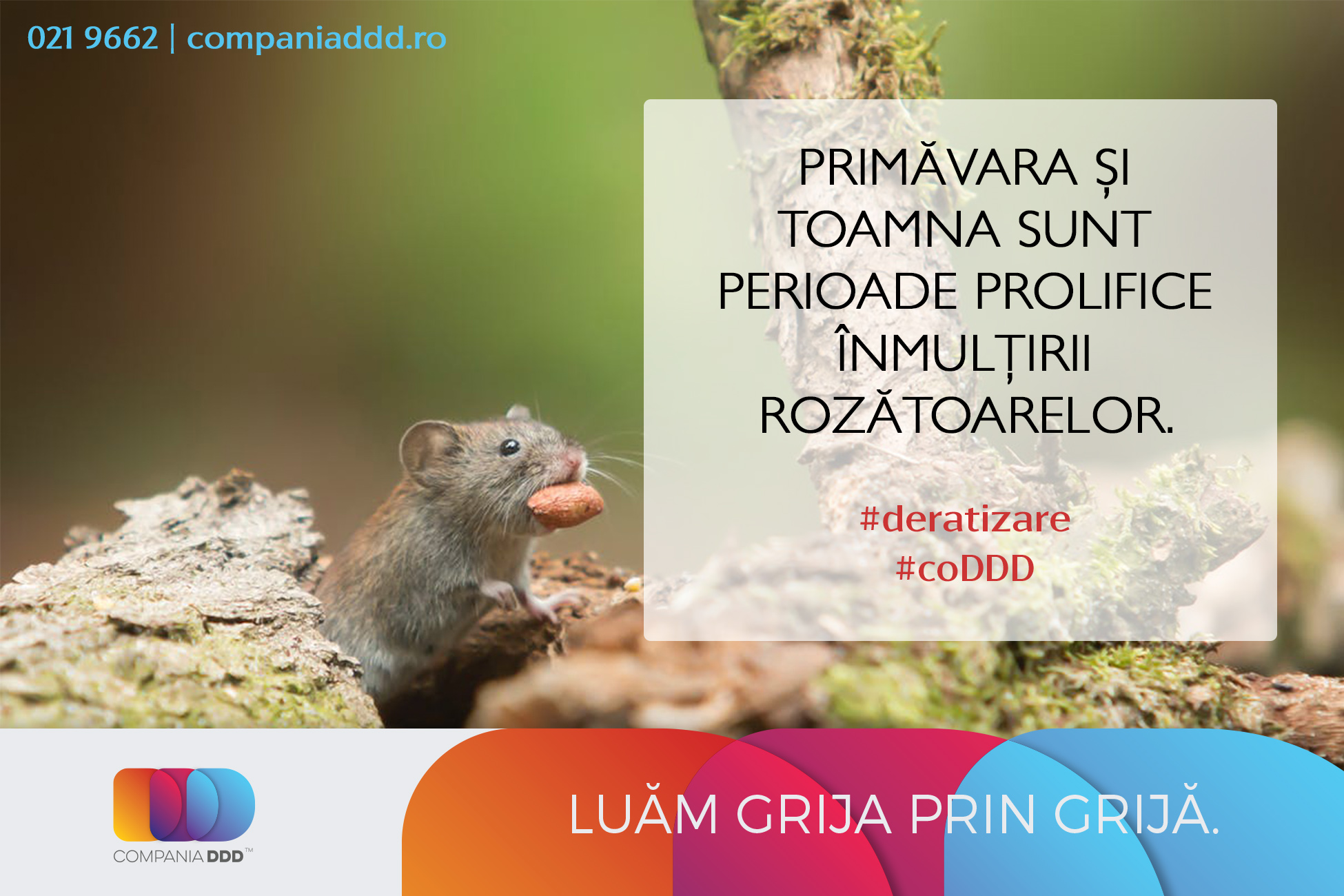 021 9662 | companiaddd.ro

PRIMĂVARA ȘI TOAMNA SUNT PERIOADE PROLIFICE ÎNMULȚIRII ROZĂTOARELOR.

#deratizare
#coDDD

COMPANIA DDD™

LUĂM GRIJA PRIN GRIJĂ.